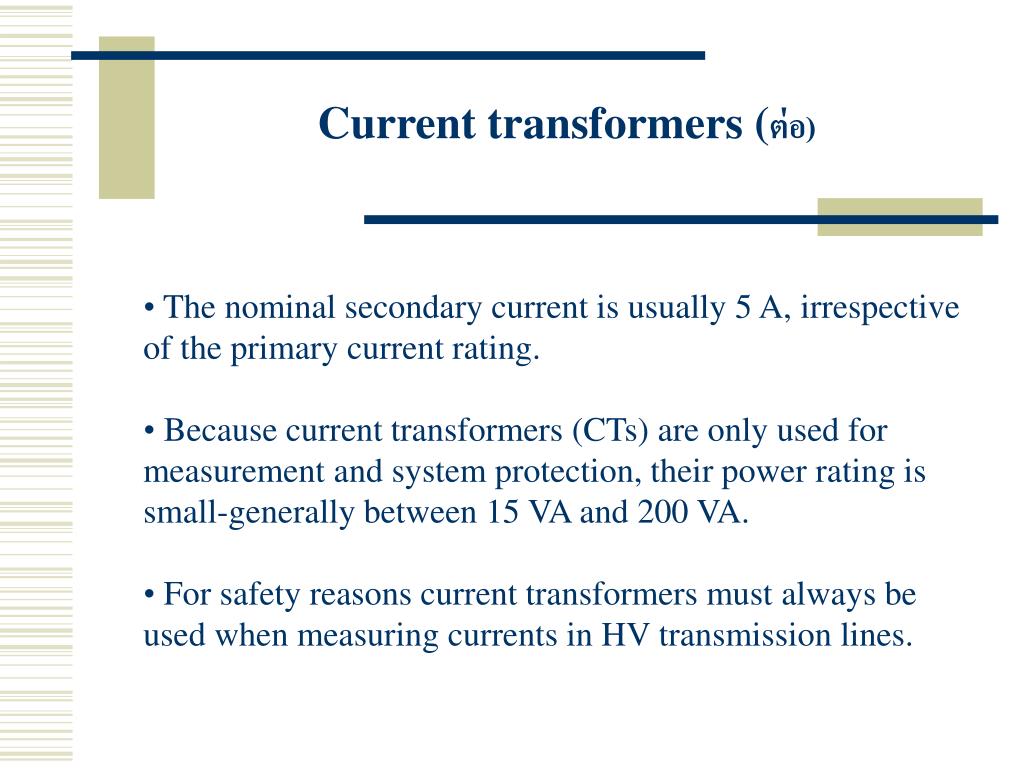 Current transformers (ต่อ)

• The nominal secondary current is usually 5 A, irrespective of the primary current rating.

• Because current transformers (CTs) are only used for measurement and system protection, their power rating is small-generally between 15 VA and 200 VA.

• For safety reasons current transformers must always be used when measuring currents in HV transmission lines.